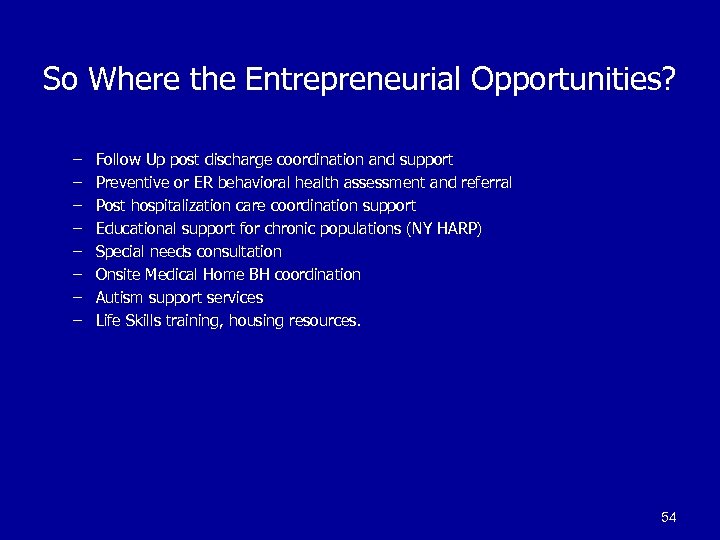 So Where the Entrepreneurial Opportunities?

– Follow Up post discharge coordination and support
– Preventive or ER behavioral health assessment and referral
– Post hospitalization care coordination support
– Educational support for chronic populations (NY HARP)
– Special needs consultation
– Onsite Medical Home BH coordination
– Autism support services
– Life Skills training, housing resources.

54